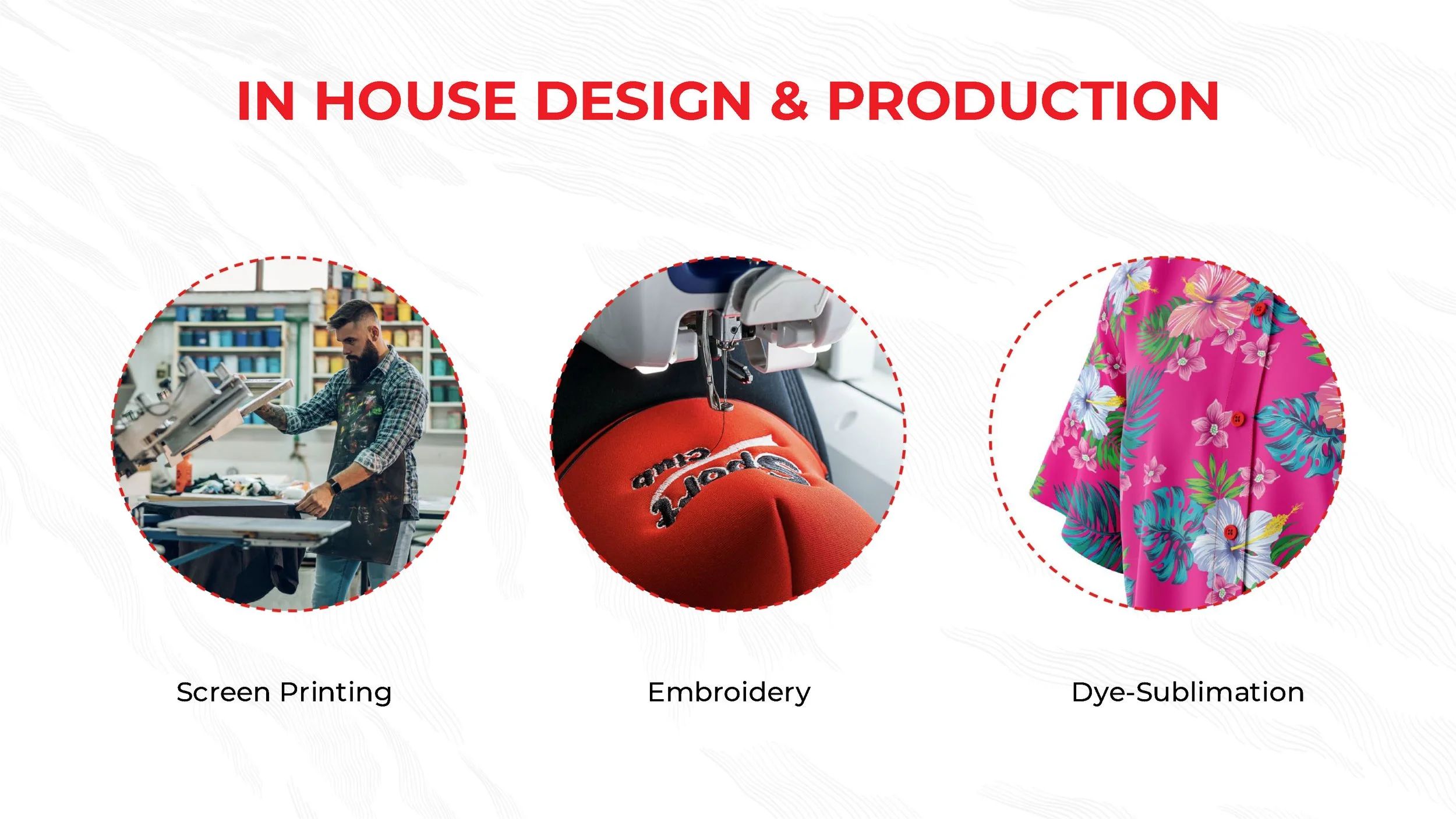 IN HOUSE DESIGN & PRODUCTION

Sport Club

Screen Printing

Embroidery

Dye-Sublimation